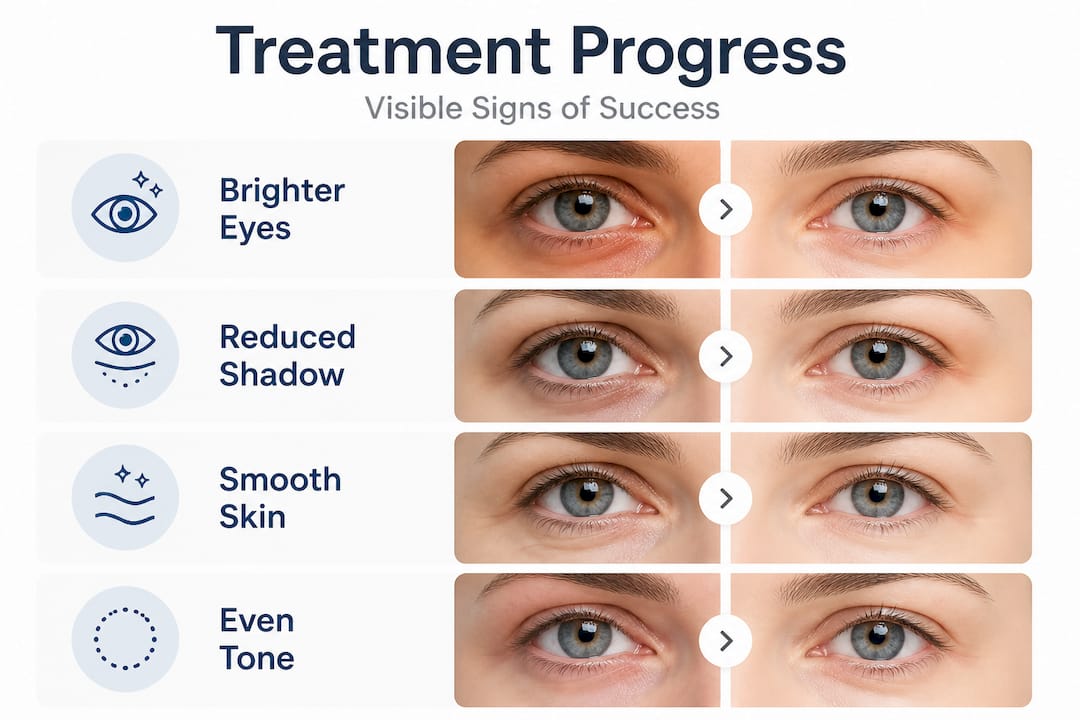 Treatment Progress

Visible Signs of Success

Brighter Eyes

Reduced Shadow

Smooth Skin

Even Tone